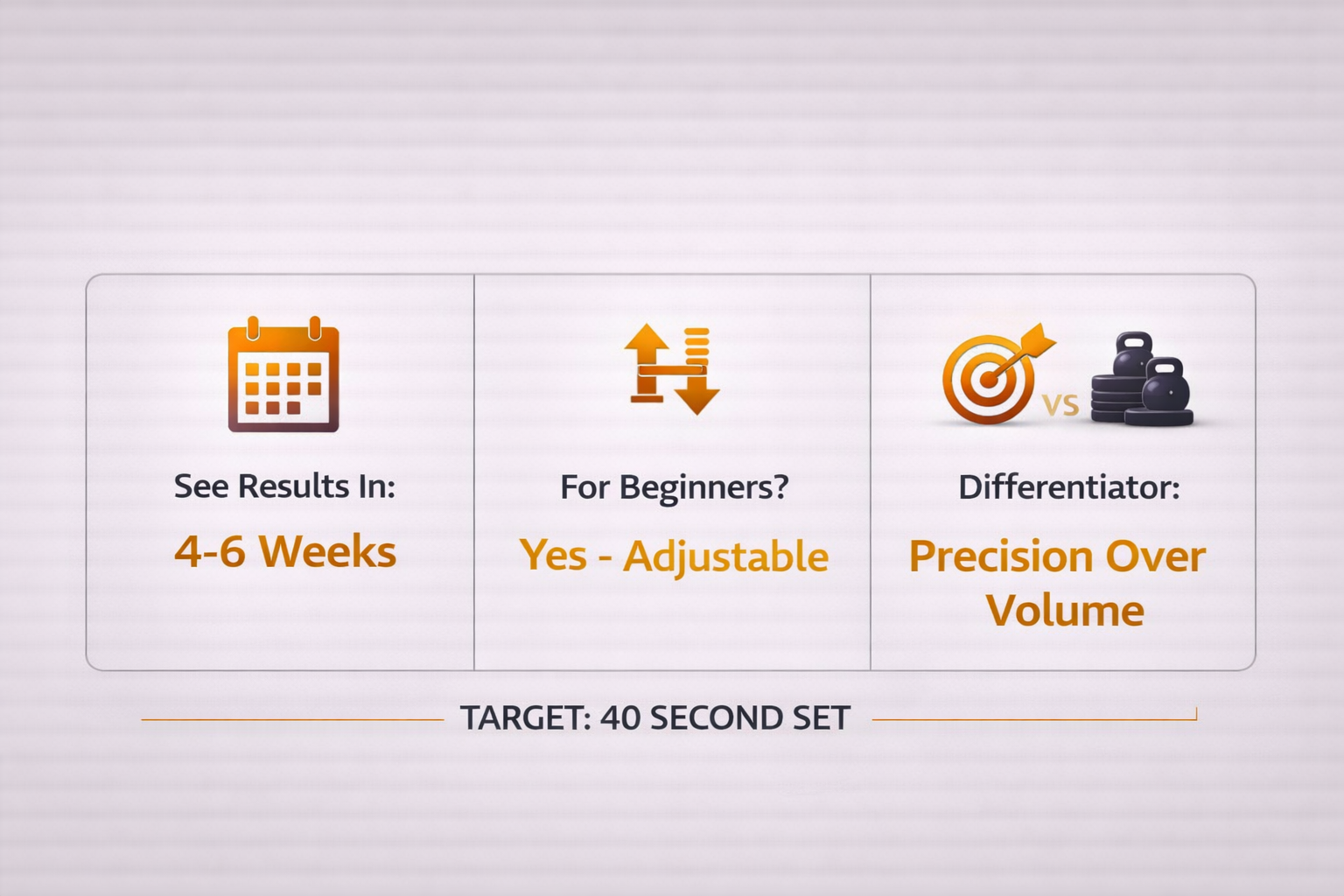 See Results In:
4-6 Weeks

For Beginners?
Yes - Adjustable

VS

Differentiator:
Precision Over Volume

TARGET: 40 SECOND SET